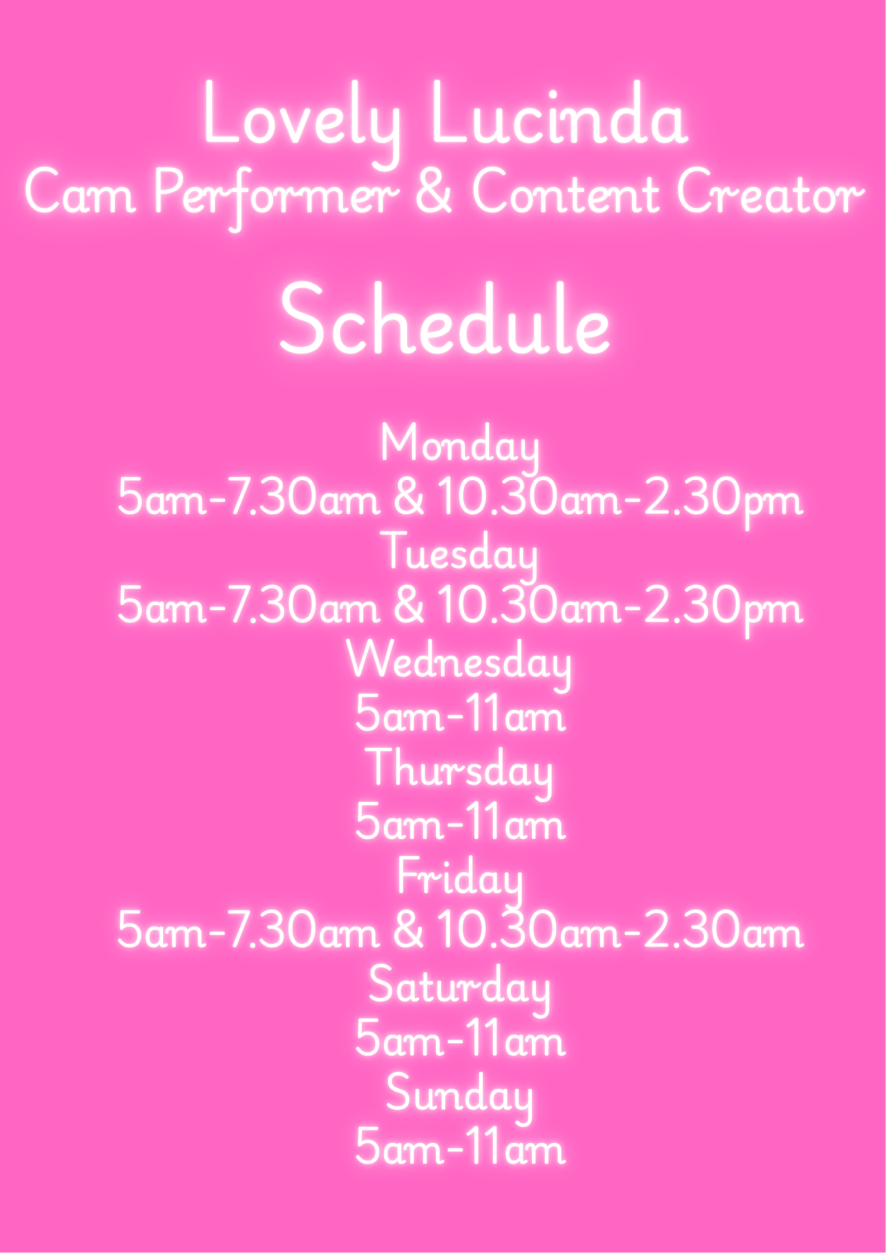 Lovely Lucinda
Cam Performer & Content Creator

Schedule

Monday
5am-7.30am & 10.30am-2.30pm
Tuesday
5am-7.30am & 10.30am-2.30pm
Wednesday
5am-11am
Thursday
5am-11am
Friday
5am-7.30am & 10.30am-2.30am
Saturday
5am-11am
Sunday
5am-11am